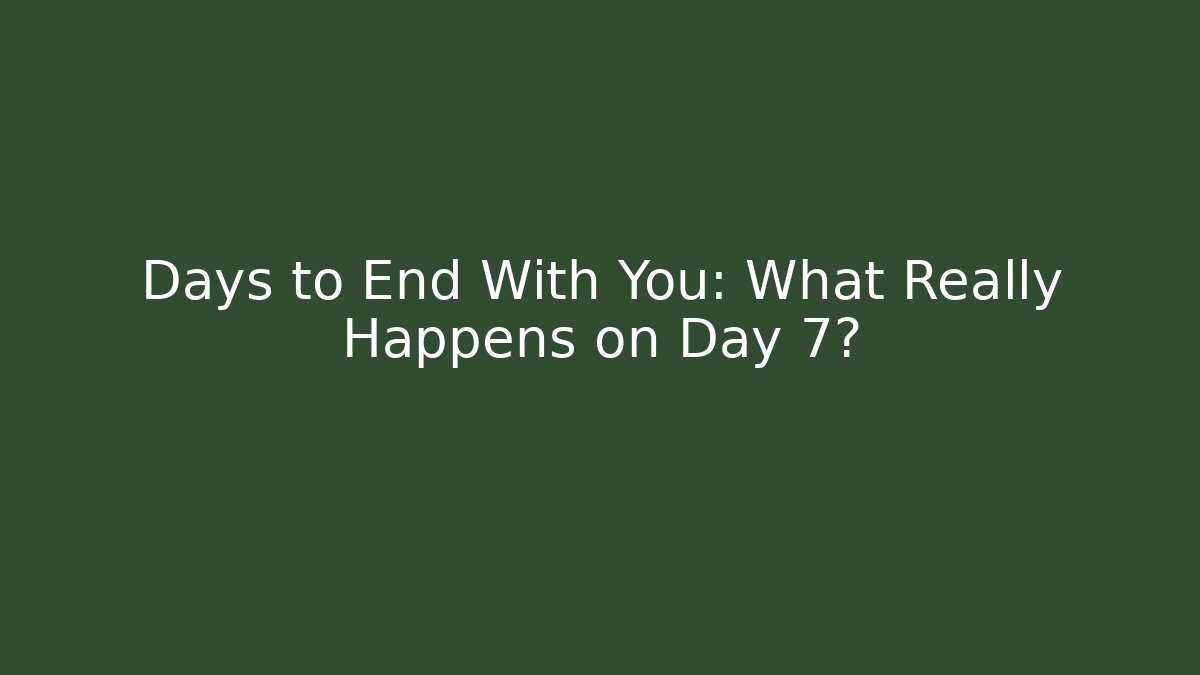 Days to End With You: What Really Happens on Day 7?